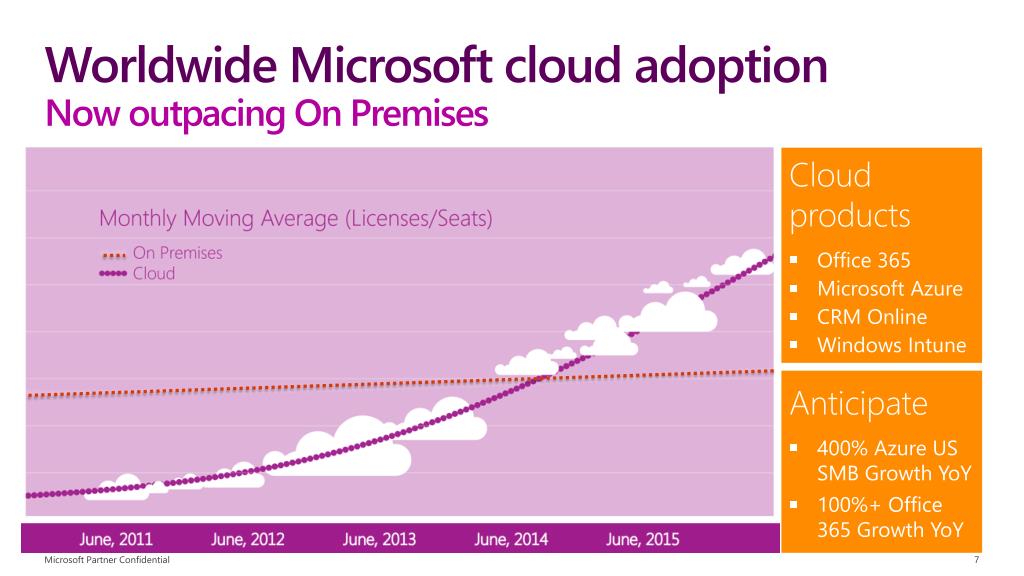 Worldwide Microsoft cloud adoption
Now outpacing On Premises

Monthly Moving Average (Licenses/Seats)

On Premises
Cloud

June, 2011 June, 2012 June, 2013 June, 2014 June, 2015

Cloud products
- Office 365
- Microsoft Azure
- CRM Online
- Windows Intune

Anticipate
- 400% Azure US SMB Growth YoY
- 100%+ Office 365 Growth YoY

Microsoft Partner Confidential

7